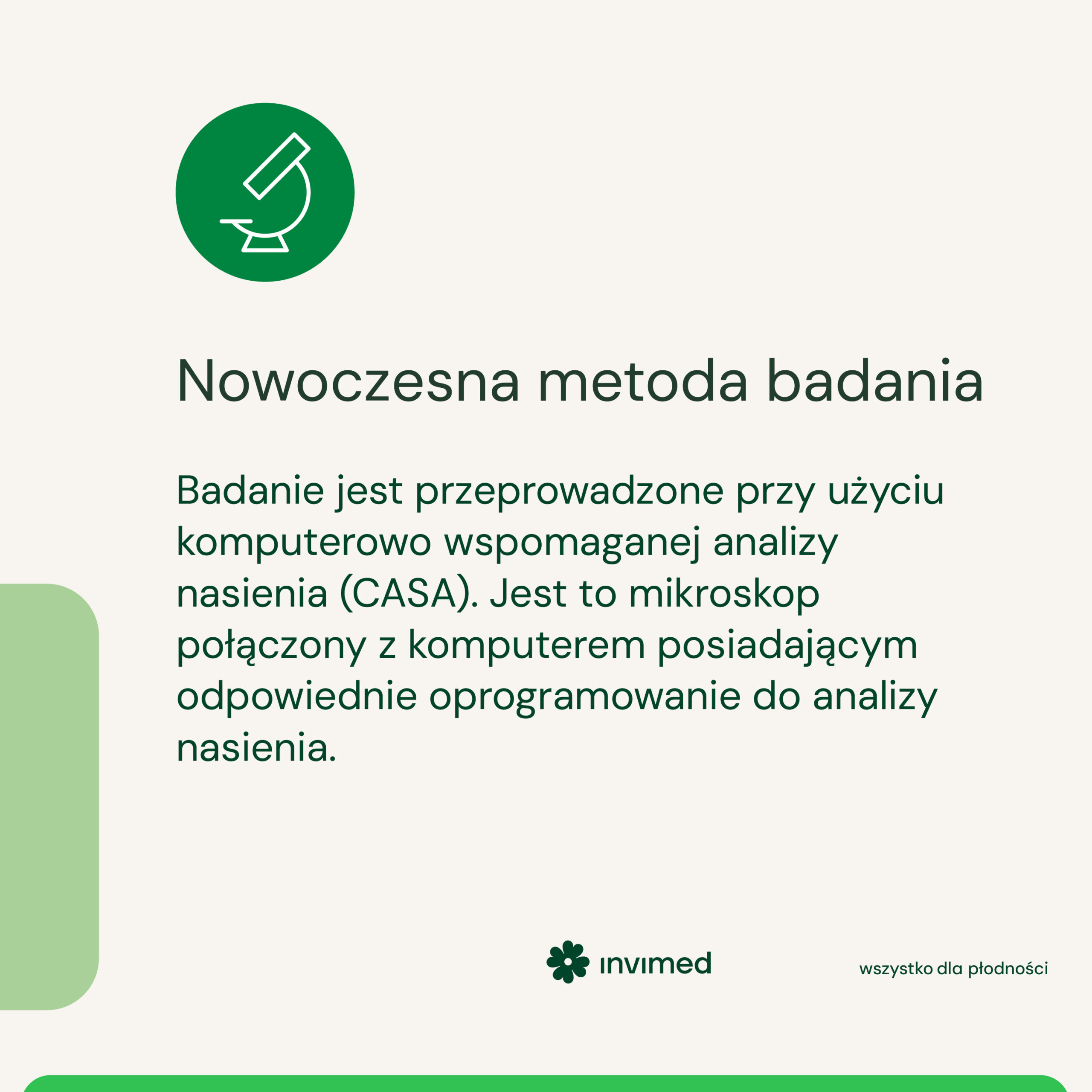 Nowoczesna metoda badania

Badanie jest przeprowadzone przy użyciu komputerowo wspomaganej analizy nasienia (CASA). Jest to mikroskop połączony z komputerem posiadającym odpowiednie oprogramowanie do analizy nasienia.

invimed

wszystko dla płodności